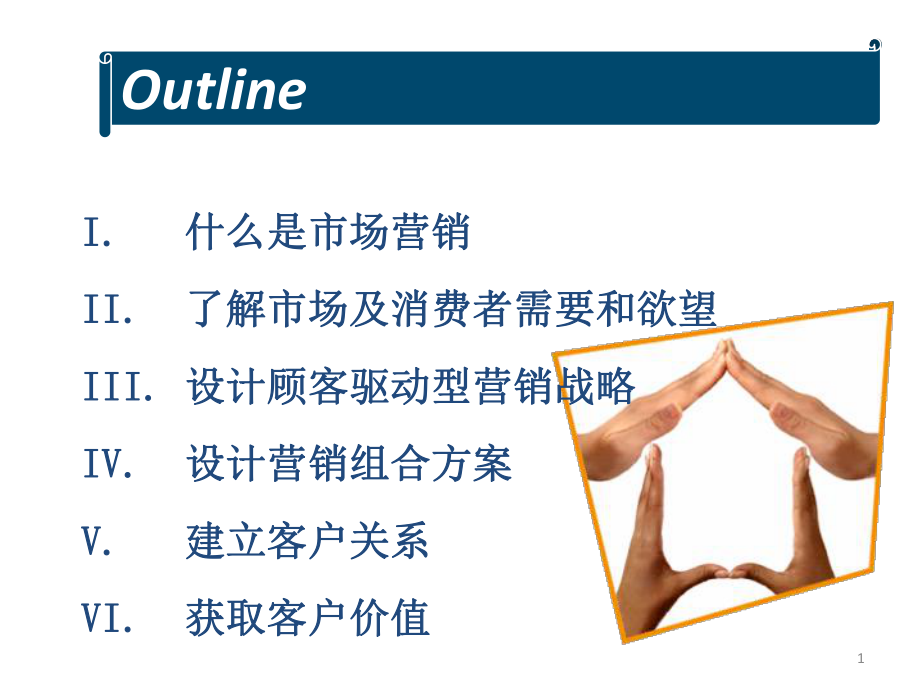 Outline

I. 什么是市场营销

II. 了解市场及消费者需要和欲望

III. 设计顾客驱动型营销战略

IV. 设计营销组合方案

V. 建立客户关系

VI. 获取客户价值

1